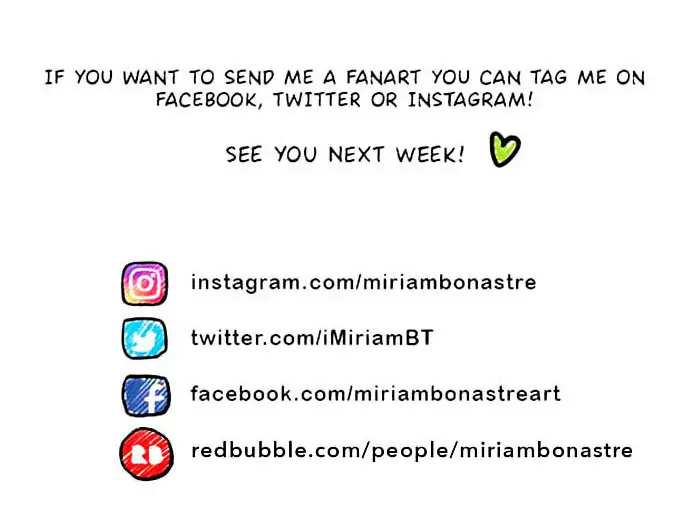 IF YOU WANT TO SEND ME A FANART YOU CAN TAG ME ON FACEBOOK, TWITTER OR INSTAGRAM!

SEE YOU NEXT WEEK!

instagram.com/miriambonastre

twitter.com/iMiriamBT

facebook.com/miriambonastreart

RB redbubble.com/people/miriambonastre